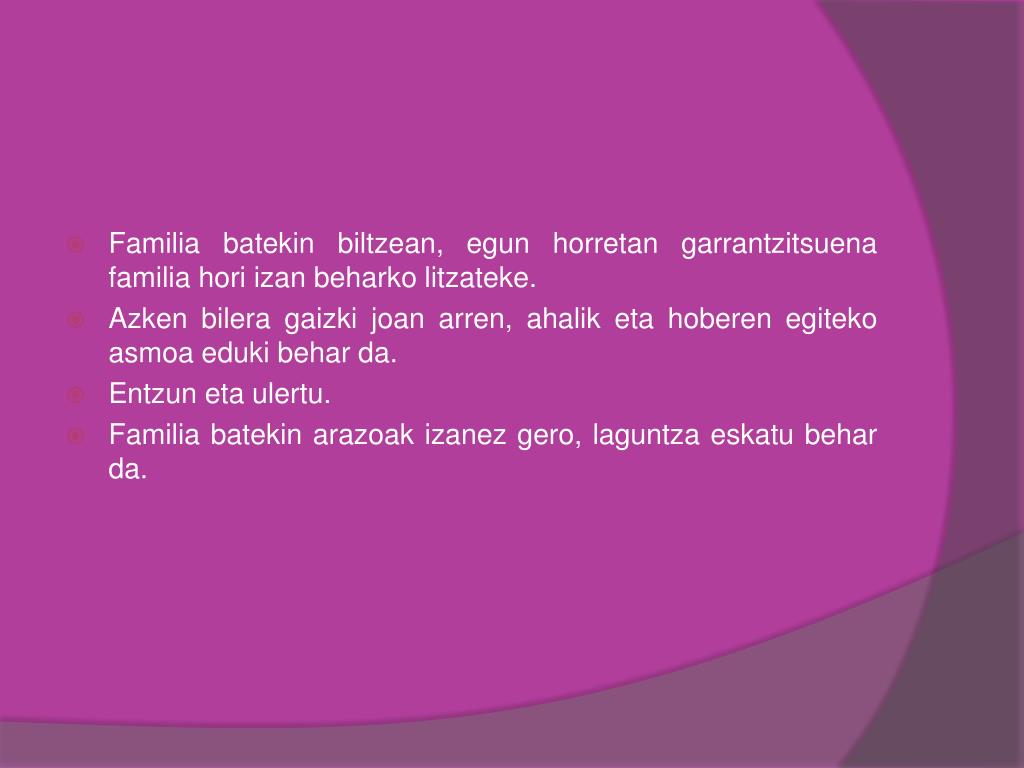 Familia batekin biltzean, egun horretan garrantzitsuena familia hori izan beharko litzateke.
Azken bilera gaizki joan arren, ahalik eta hoberen egiteko asmoa eduki behar da.
Entzun eta ulertu.
Familia batekin arazoak izanez gero, laguntza eskatu behar da.